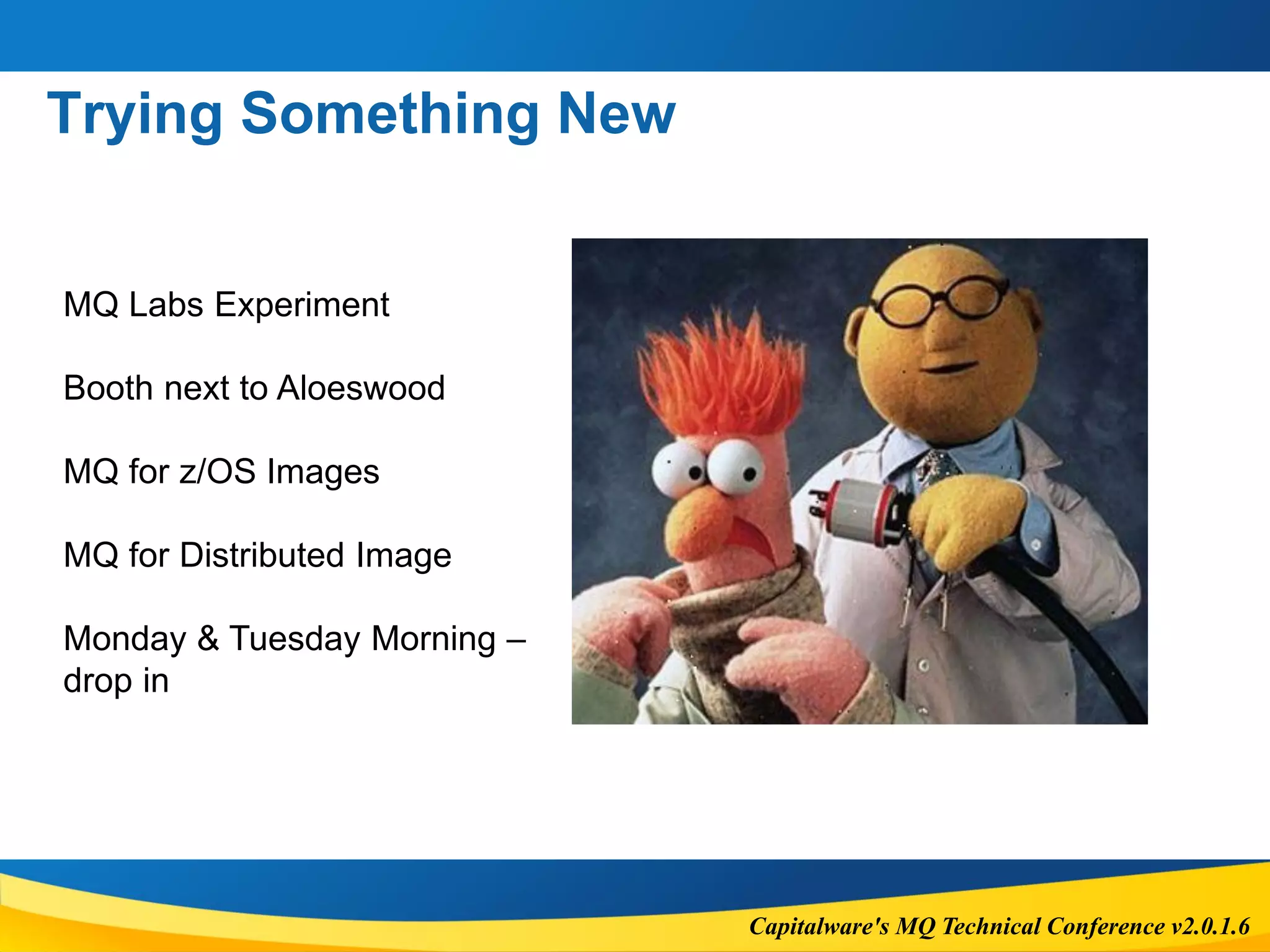 Trying Something New

MQ Labs Experiment

Booth next to Aloeswood

MQ for z/OS Images

MQ for Distributed Image

Monday & Tuesday Morning – drop in

Capitalware's MQ Technical Conference v2.0.1.6